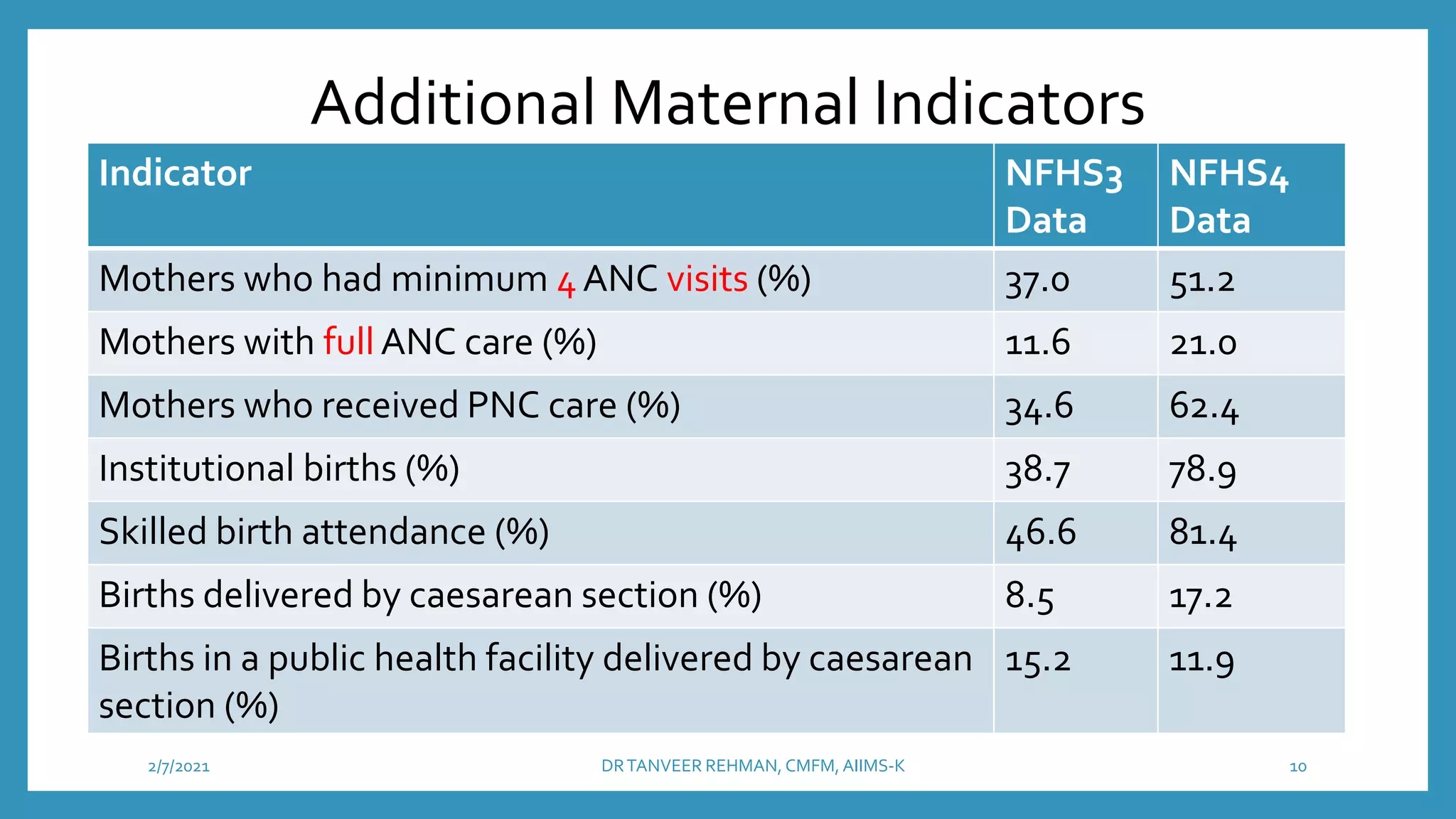 Additional Maternal Indicators

| Indicator | NFHS3 Data | NFHS4 Data |
|---|---|---|
| Mothers who had minimum 4 ANC visits (%) | 37.0 | 51.2 |
| Mothers with full ANC care (%) | 11.6 | 21.0 |
| Mothers who received PNC care (%) | 34.6 | 62.4 |
| Institutional births (%) | 38.7 | 78.9 |
| Skilled birth attendance (%) | 46.6 | 81.4 |
| Births delivered by caesarean section (%) | 8.5 | 17.2 |
| Births in a public health facility delivered by caesarean section (%) | 15.2 | 11.9 |

2/7/2021

DR TANVEER REHMAN, CMFM, AIIMS-K

10